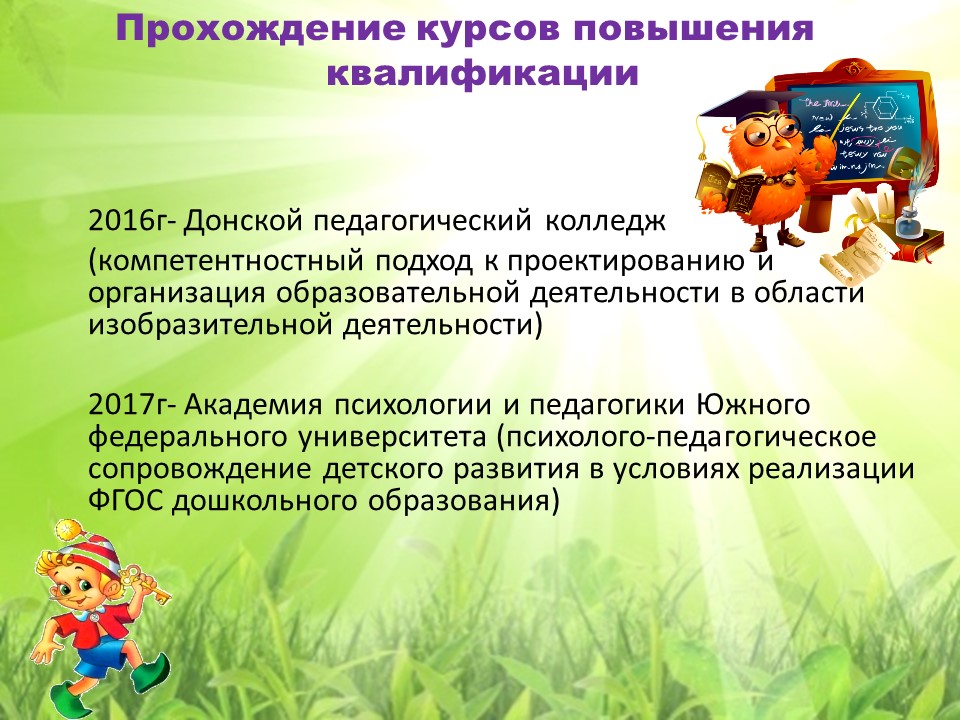 Прохождение курсов повышения квалификации

2016г- Донской педагогический колледж (компетентностный подход к проектированию и организация образовательной деятельности в области изобразительной деятельности)

2017г- Академия психологии и педагогики Южного федерального университета (психолого-педагогическое сопровождение детского развития в условиях реализации ФГОС дошкольного образования)